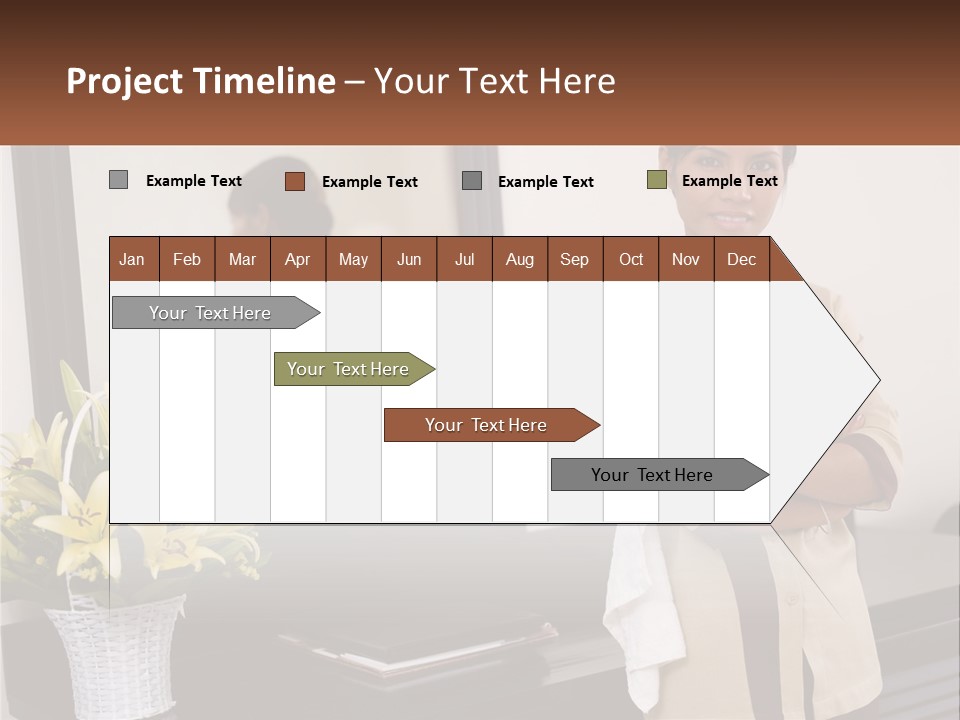 Project Timeline – Your Text Here

Example Text
Example Text
Example Text
Example Text

| Jan | Feb | Mar | Apr | May | Jun | Jul | Aug | Sep | Oct | Nov | Dec |
|---|---|---|---|---|---|---|---|---|---|---|---|

Your Text Here
Your Text Here
Your Text Here
Your Text Here